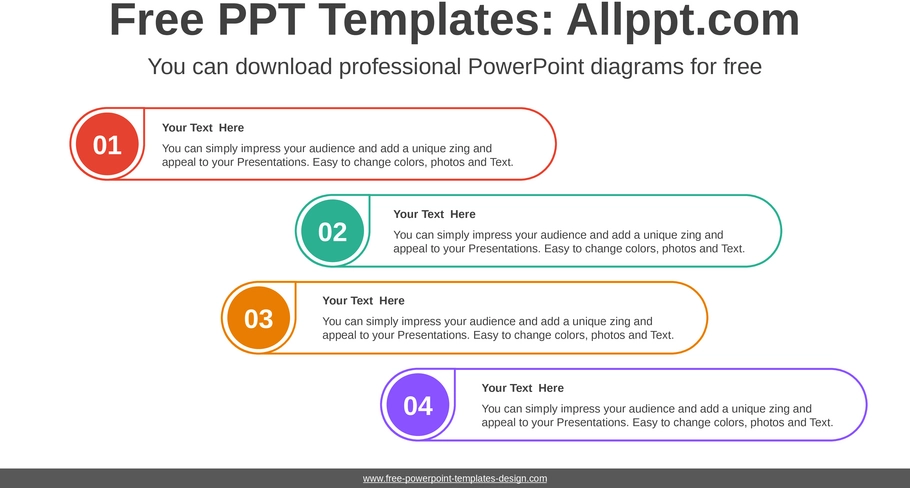 Free PPT Templates: Allppt.com

You can download professional PowerPoint diagrams for free

01

Your Text Here

You can simply impress your audience and add a unique zing and appeal to your Presentations. Easy to change colors, photos and Text.

02

Your Text Here

You can simply impress your audience and add a unique zing and appeal to your Presentations. Easy to change colors, photos and Text.

03

Your Text Here

You can simply impress your audience and add a unique zing and appeal to your Presentations. Easy to change colors, photos and Text.

04

Your Text Here

You can simply impress your audience and add a unique zing and appeal to your Presentations. Easy to change colors, photos and Text.

www.free-powerpoint-templates-design.com